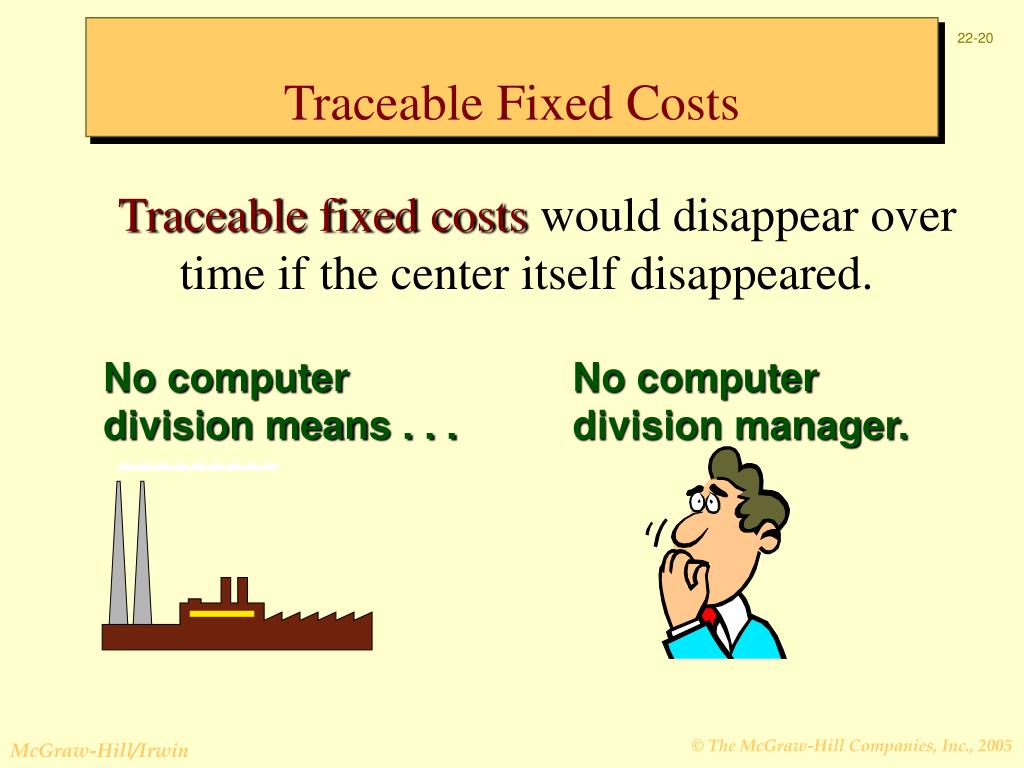 22-20

Traceable Fixed Costs

Traceable fixed costs would disappear over time if the center itself disappeared.

No computer division means . . .

No computer division manager.

McGraw-Hill/Irwin

© The McGraw-Hill Companies, Inc., 2005